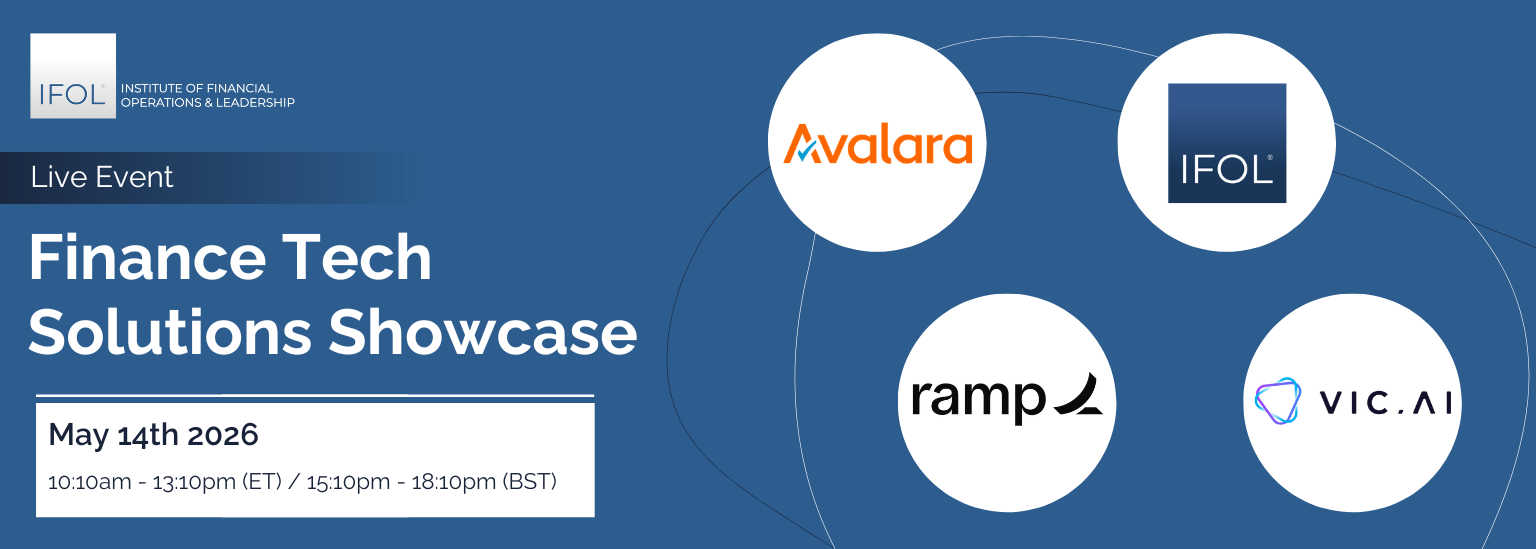 IFOL® INSTITUTE OF FINANCIAL OPERATIONS & LEADERSHIP

Live Event

Finance Tech Solutions Showcase

May 14th 2026

10:10am - 13:10pm (ET) / 15:10pm - 18:10pm (BST)

Avalara

IFOL®

ramp

VIC.AI